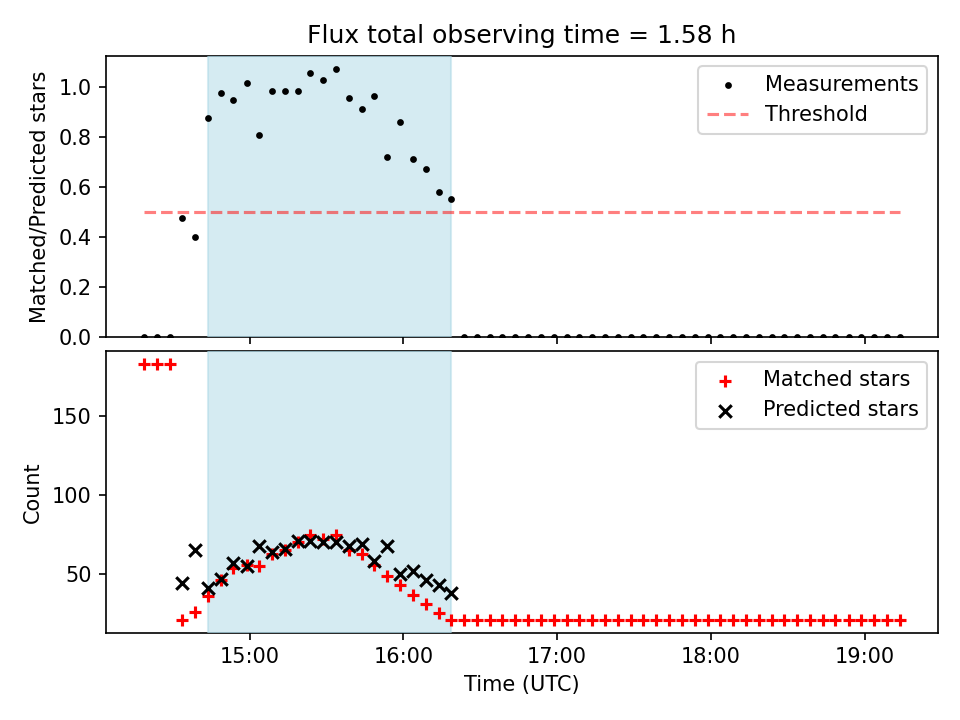 Flux total observing time = 1.58 h

Matched/Predicted stars

1.0
0.8
0.6
0.4
0.2
0.0

Measurements
Threshold

Count

150
100
50

Matched stars
Predicted stars

15:00
16:00
17:00
18:00
19:00

Time (UTC)